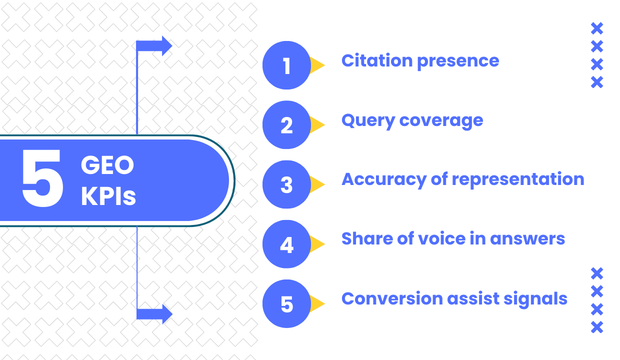 5 GEO KPIs

1 Citation presence

2 Query coverage

3 Accuracy of representation

4 Share of voice in answers

5 Conversion assist signals